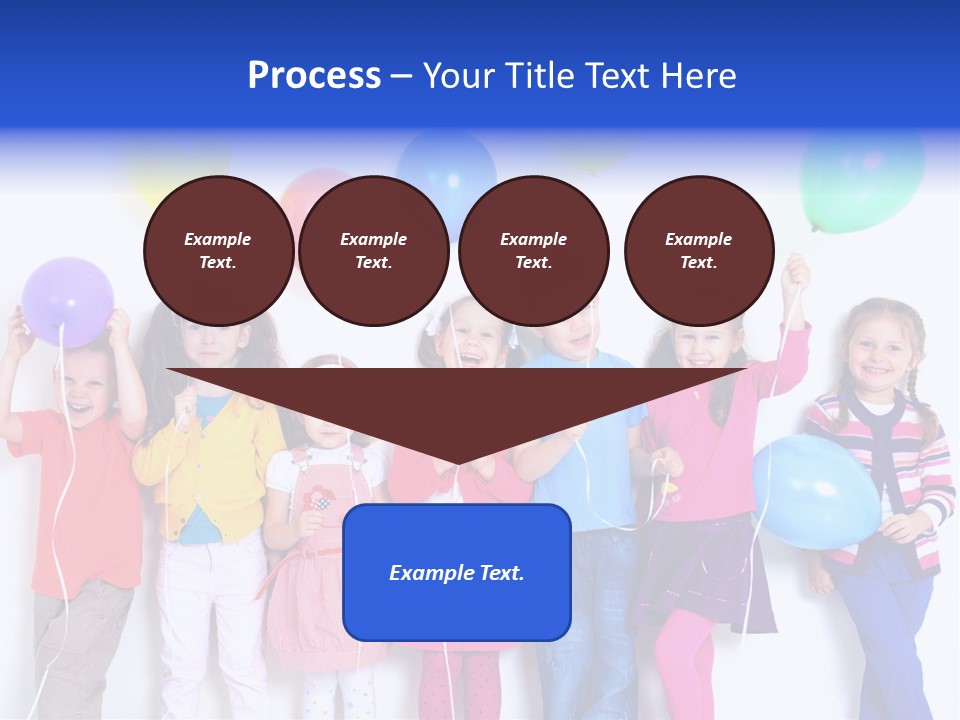 Process – Your Title Text Here

Example Text.

Example Text.

Example Text.

Example Text.

Example Text.